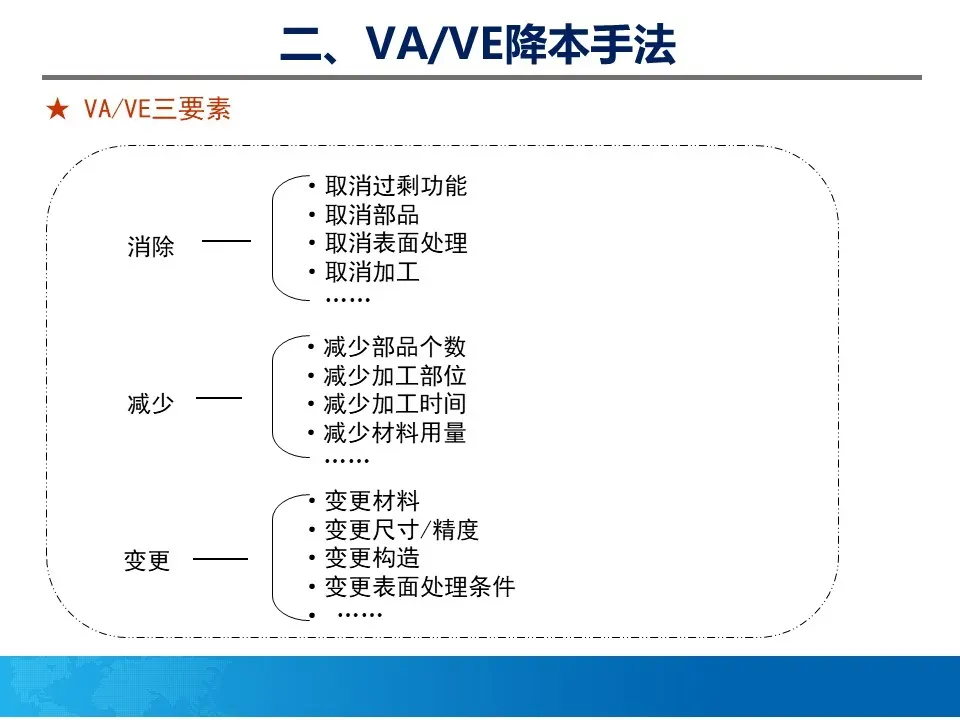 二、VA/VE降本手法

★ VA/VE三要素

消除

• 取消过剩功能
• 取消部品
• 取消表面处理
• 取消加工
……

减少

• 减少部品个数
• 减少加工部位
• 减少加工时间
• 减少材料用量
……

变更

• 变更材料
• 变更尺寸/精度
• 变更构造
• 变更表面处理条件
• ……